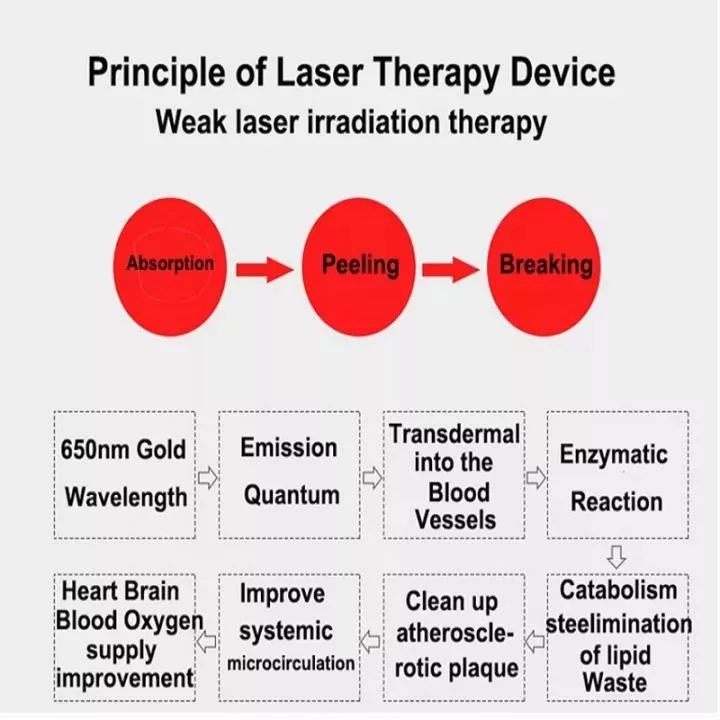 Principle of Laser Therapy Device
Weak laser irradiation therapy

Absorption

Peeling

Breaking

650nm Gold Wavelength

Emission Quantum

Transdermal into the Blood Vessels

Enzymatic Reaction

Catabolism steelimination of lipid Waste

Clean up atherosclerotic plaque

Improve systemic microcirculation

Heart Brain Blood Oxygen supply improvement